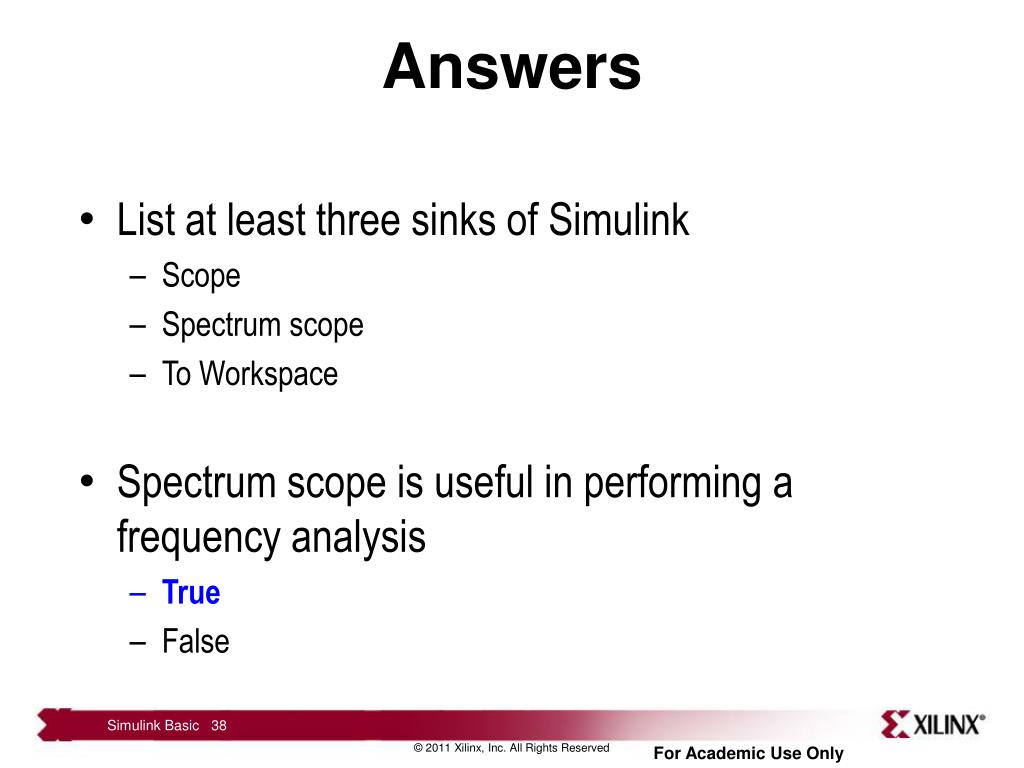 Answers

• List at least three sinks of Simulink
– Scope
– Spectrum scope
– To Workspace

• Spectrum scope is useful in performing a frequency analysis
– True
– False

Simulink Basic 38

© 2011 Xilinx, Inc. All Rights Reserved

For Academic Use Only

XILINX®